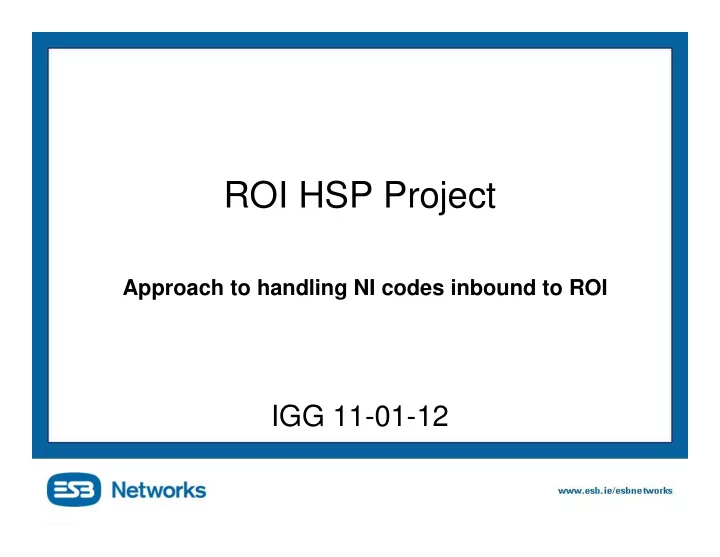 ROI HSP Project

Approach to handling NI codes inbound to ROI

IGG 11-01-12

ESB Networks

www.esb.ie/esbnetworks